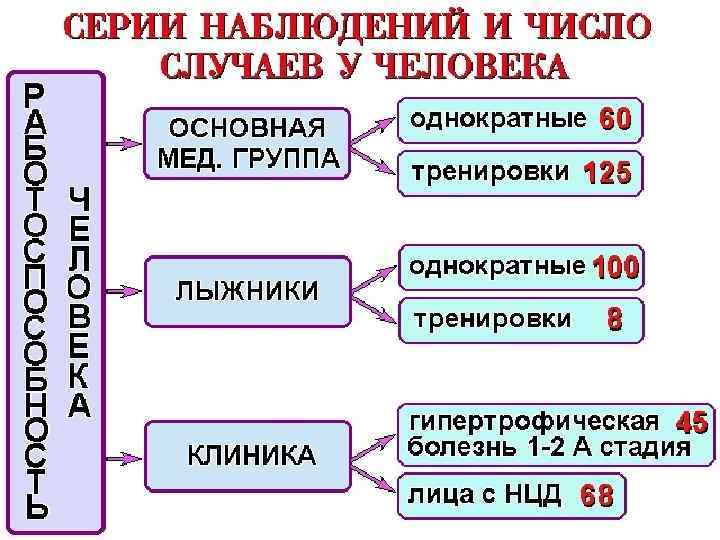 СЕРИИ НАБЛЮДЕНИЙ И ЧИСЛО СЛУЧАЕВ У ЧЕЛОВЕКА

РАБОТОСПОСОБНОСТЬ ЧЕЛОВЕКА

ОСНОВНАЯ МЕД. ГРУППА

однократные 60

тренировки 125

ЛЫЖНИКИ

однократные 100

тренировки 8

КЛИНИКА

гипертрофическая болезнь 1-2 А стадия 45

лица с НЦД 68